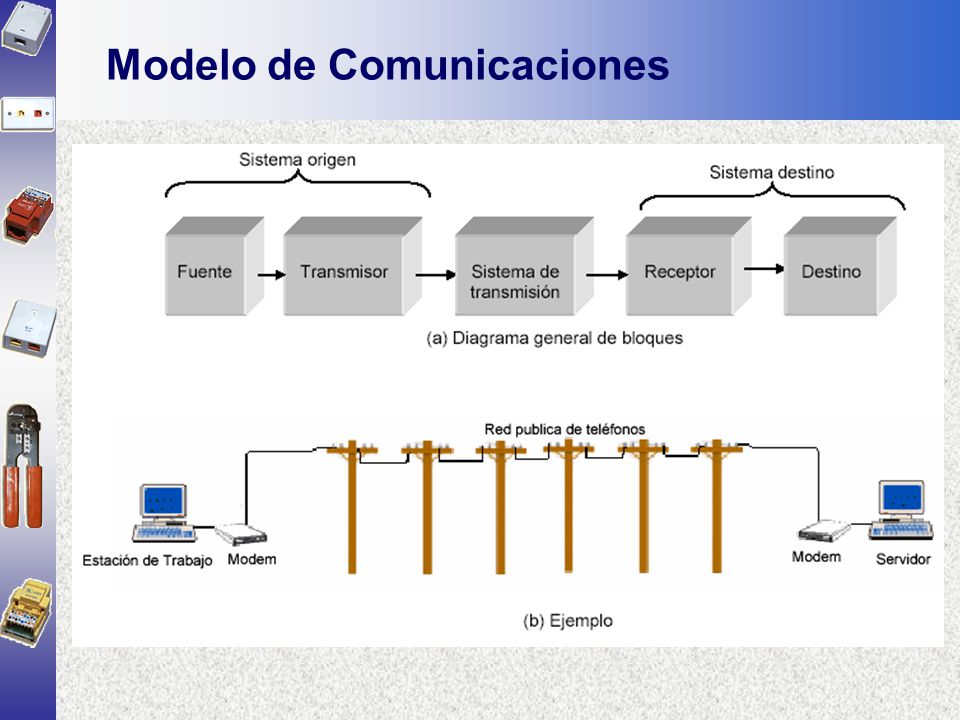 Modelo de Comunicaciones

Sistema origen

Sistema destino

Fuente

Transmisor

Sistema de transmisión

Receptor

Destino

(a) Diagrama general de bloques

Red publica de teléfonos

Estación de Trabajo

Modem

Modem

Servidor

(b) Ejemplo